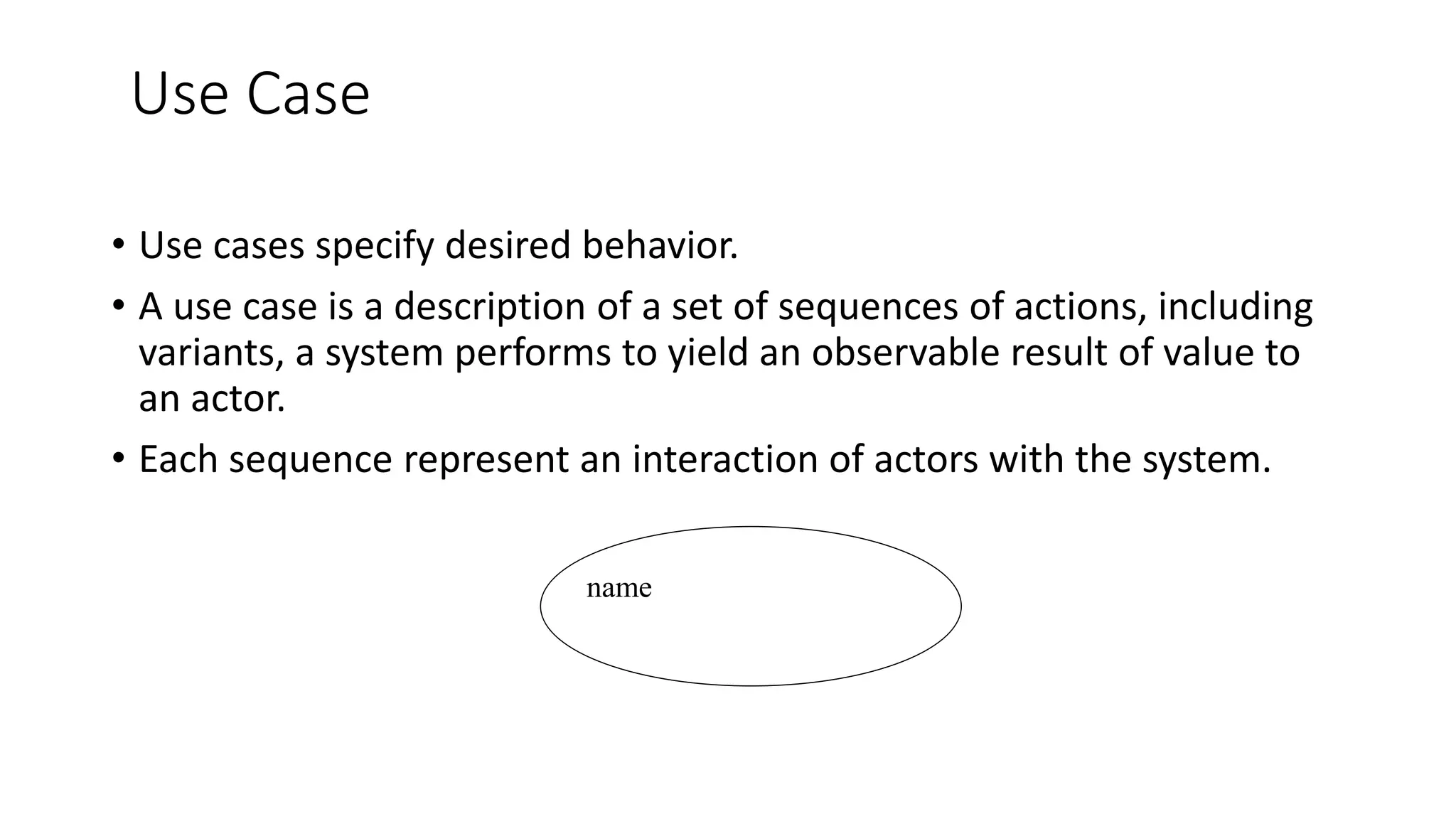 Use Case

• Use cases specify desired behavior.

• A use case is a description of a set of sequences of actions, including variants, a system performs to yield an observable result of value to an actor.

• Each sequence represent an interaction of actors with the system.

name